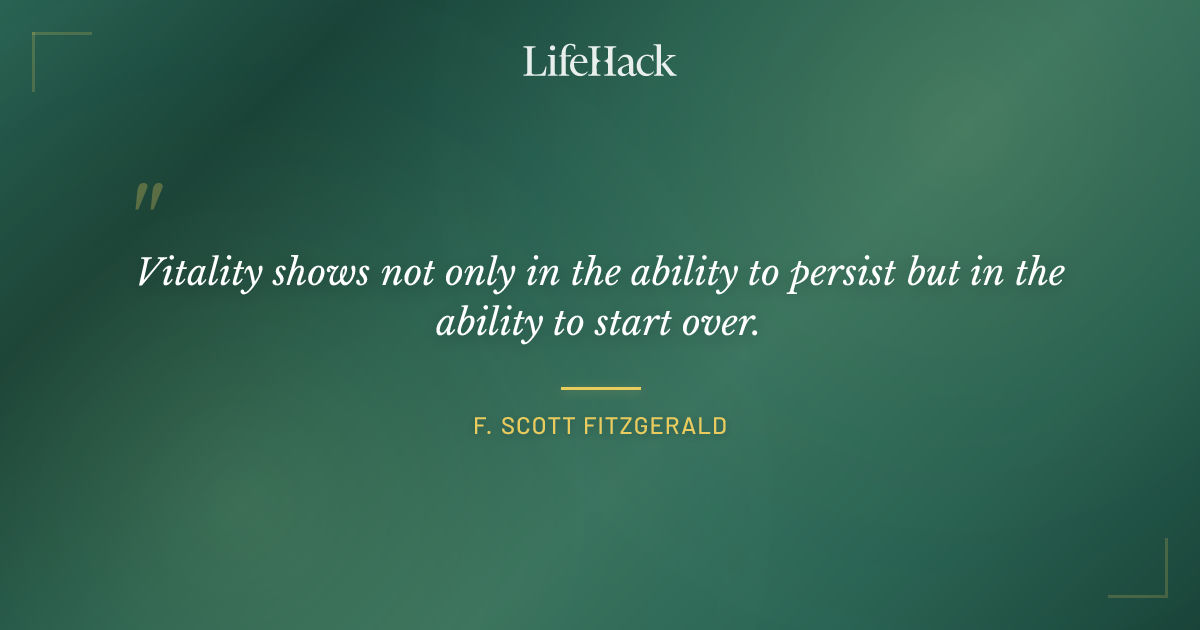 LifeHack

"

Vitality shows not only in the ability to persist but in the ability to start over.

F. SCOTT FITZGERALD